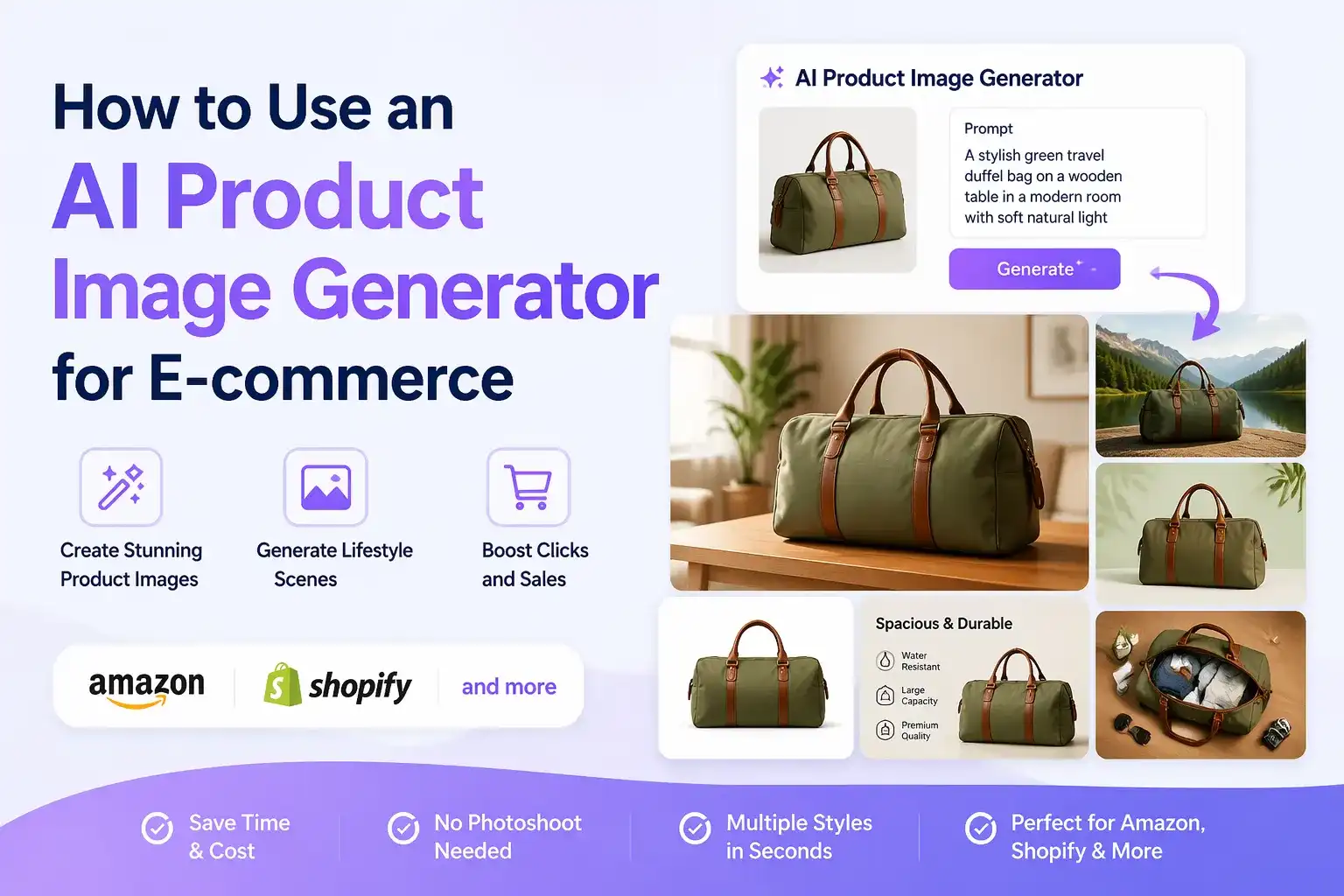 How to Use an
AI Product Image Generator
for E-commerce

Create Stunning Product Images

Generate Lifestyle Scenes

Boost Clicks and Sales

amazon
shopify
and more

AI Product Image Generator

Prompt
A stylish green travel duffel bag on a wooden table in a modern room with soft natural light

Generate

Spacious & Durable
Water Resistant
Large Capacity
Premium Quality

Save Time & Cost

No Photoshoot Needed

Multiple Styles in Seconds

Perfect for Amazon, Shopify & More